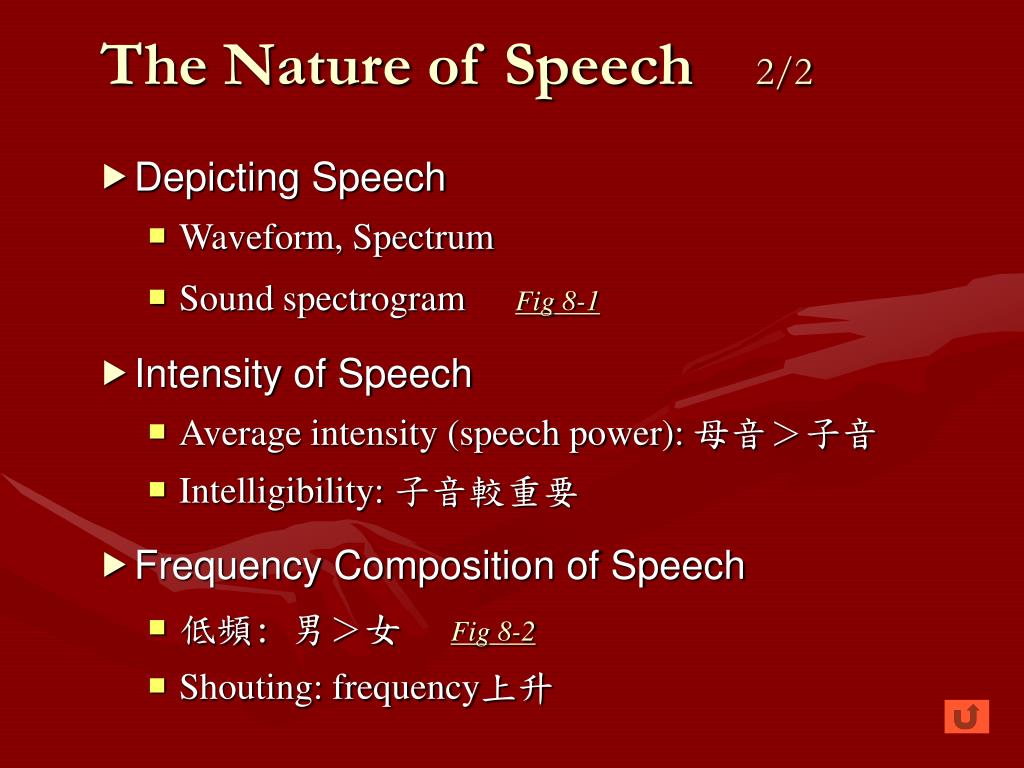 The Nature of Speech 2/2

Depicting Speech
Waveform, Spectrum
Sound spectrogram Fig 8-1

Intensity of Speech
Average intensity (speech power): 母音＞子音
Intelligibility: 子音較重要

Frequency Composition of Speech
低頻: 男＞女 Fig 8-2
Shouting: frequency上升